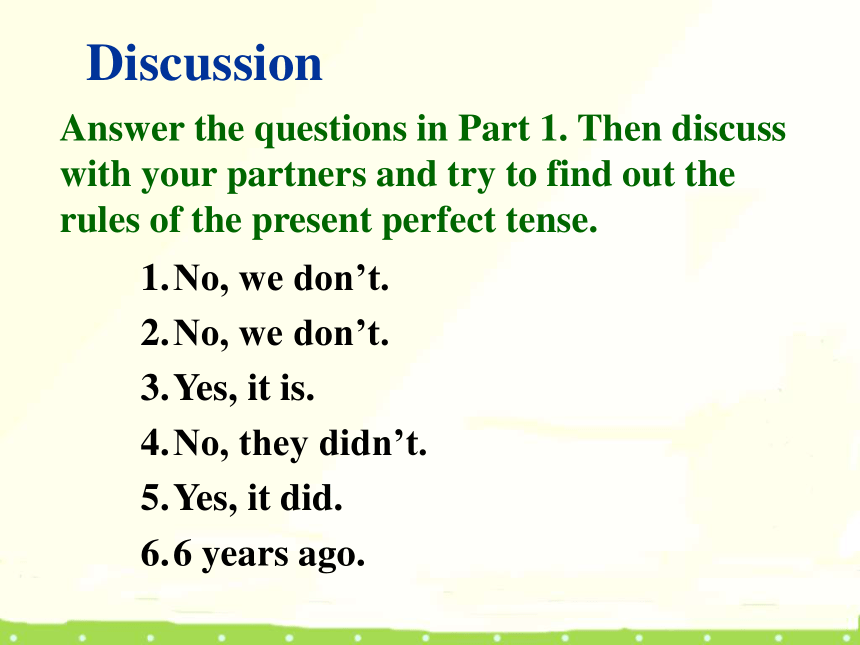 Discussion

Answer the questions in Part 1. Then discuss with your partners and try to find out the rules of the present perfect tense.

1. No, we don’t.
2. No, we don’t.
3. Yes, it is.
4. No, they didn’t.
5. Yes, it did.
6. 6 years ago.